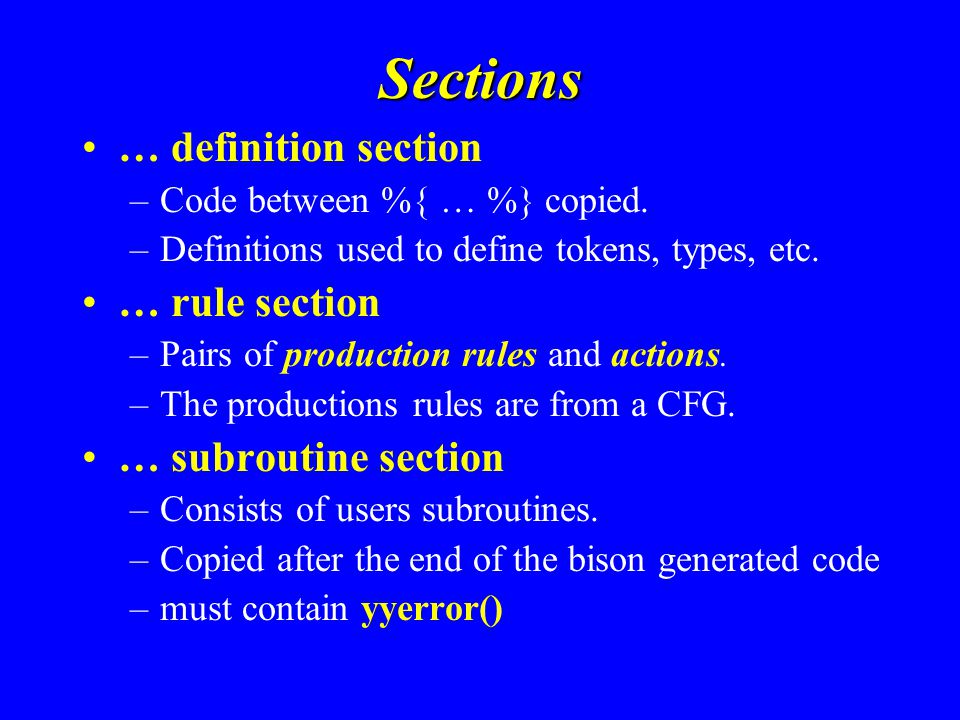 Sections

• … definition section
– Code between %{ … %} copied.
– Definitions used to define tokens, types, etc.

• … rule section
– Pairs of production rules and actions.
– The productions rules are from a CFG.

• … subroutine section
– Consists of users subroutines.
– Copied after the end of the bison generated code
– must contain yyerror()